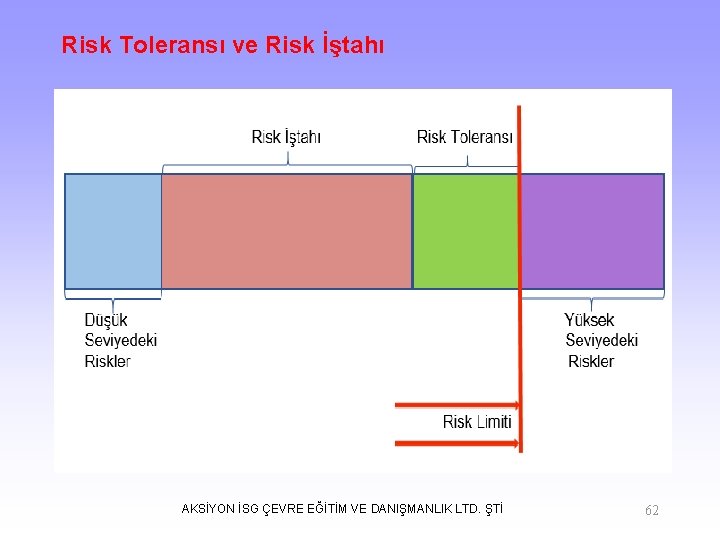 Risk Toleransı ve Risk İştahı

Risk İştahı

Risk Toleransı

Düşük Seviyedeki Riskler

Yüksek Seviyedeki Riskler

Risk Limiti

AKSİYON İSG ÇEVRE EĞİTİM VE DANIŞMANLIK LTD. ŞTİ

62